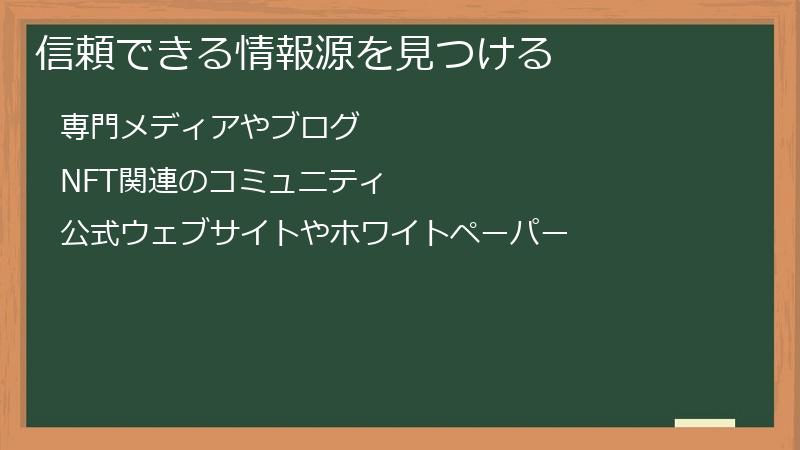 信頼できる情報源を見つける

専門メディアやブログ

NFT関連のコミュニティ

公式ウェブサイトやホワイトペーパー